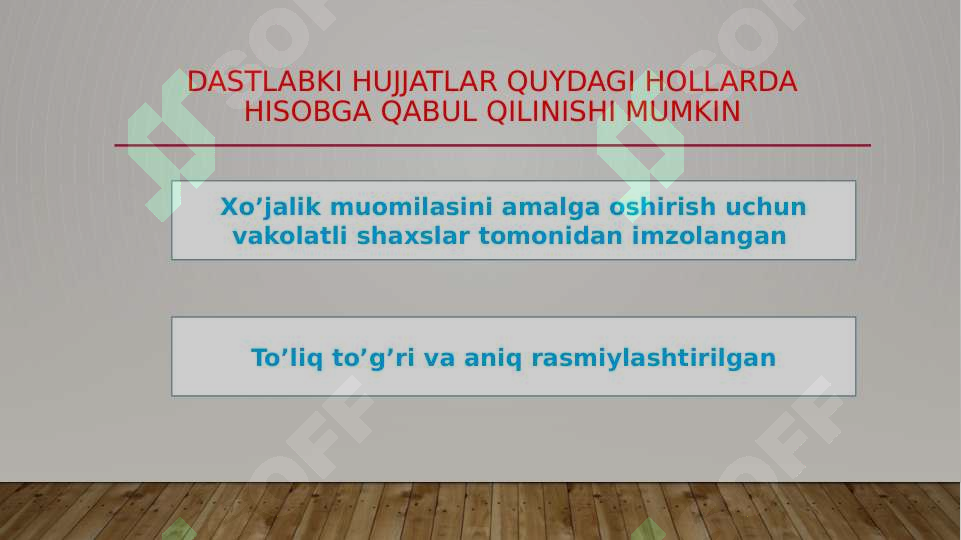 DASTLABKI HUJJATLAR QUYDAGI HOLLARDA HISOBGA QABUL QILINISHI MUMKIN

Xo’jalik muomilasini amalga oshirish uchun vakolatli shaxslar tomonidan imzolangan

To’liq to’g’ri va aniq rasmiylashtirilgan